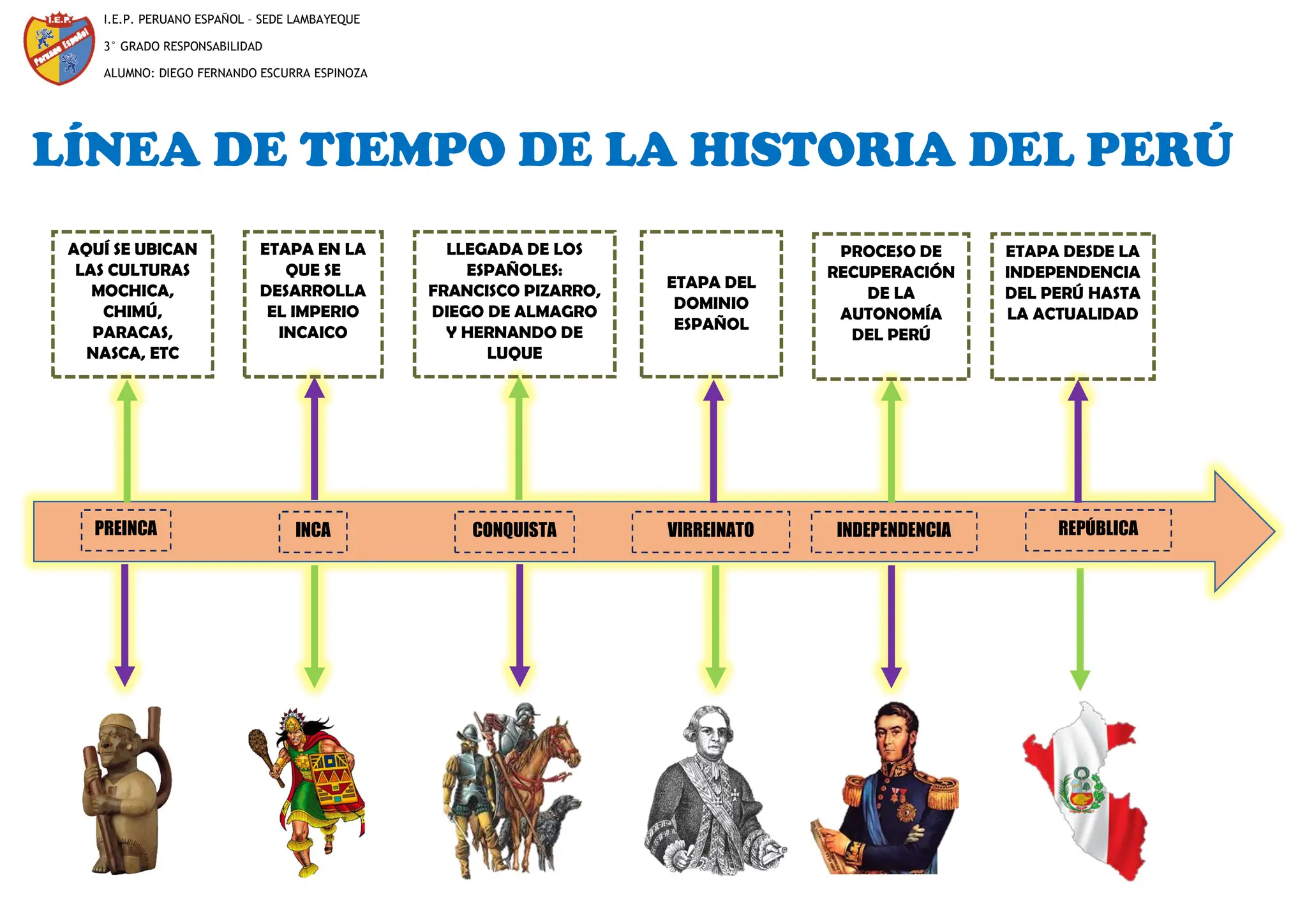 I.E.P.
Peruano Español

I.E.P. PERUANO ESPAÑOL – SEDE LAMBAYEQUE
3° GRADO RESPONSABILIDAD
ALUMNO: DIEGO FERNANDO ESCURRA ESPINOZA

LÍNEA DE TIEMPO DE LA HISTORIA DEL PERÚ

AQUÍ SE UBICAN LAS CULTURAS MOCHICA, CHIMÚ, PARACAS, NASCA, ETC

ETAPA EN LA QUE SE DESARROLLA EL IMPERIO INCAICO

LLEGADA DE LOS ESPAÑOLES: FRANCISCO PIZARRO, DIEGO DE ALMAGRO Y HERNANDO DE LUQUE

ETAPA DEL DOMINIO ESPAÑOL

PROCESO DE RECUPERACIÓN DE LA AUTONOMÍA DEL PERÚ

ETAPA DESDE LA INDEPENDENCIA DEL PERÚ HASTA LA ACTUALIDAD

PREINCA

INCA

CONQUISTA

VIRREINATO

INDEPENDENCIA

REPÚBLICA